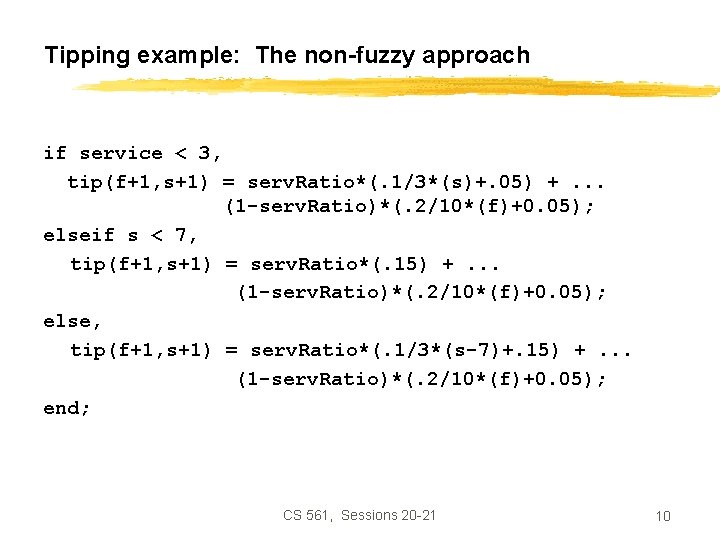 Tipping example: The non-fuzzy approach

if service < 3,
  tip(f+1,s+1) = servRatio*(.1/3*(s)+.05) + ...
                 (1-servRatio)*(.2/10*(f)+0.05);
elseif s < 7,
  tip(f+1,s+1) = servRatio*(.15) + ...
                 (1-servRatio)*(.2/10*(f)+0.05);
else,
  tip(f+1,s+1) = servRatio*(.1/3*(s-7)+.15) + ...
                 (1-servRatio)*(.2/10*(f)+0.05);
end;

CS 561, Sessions 20-21

10